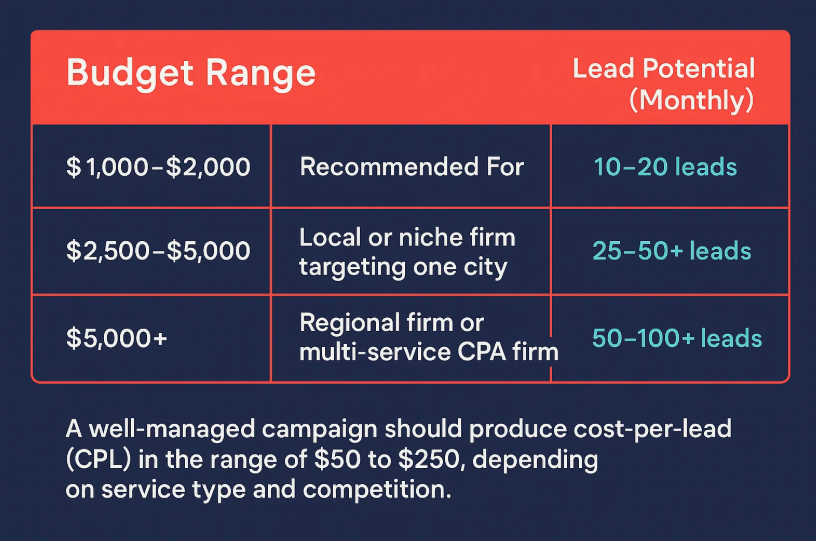 | Budget Range | | Lead Potential (Monthly) |
|---|---|---|
| \$1,000–\$2,000 | Recommended For | 10–20 leads |
| \$2,500–\$5,000 | Local or niche firm targeting one city | 25–50+ leads |
| \$5,000+ | Regional firm or multi-service CPA firm | 50–100+ leads |

A well-managed campaign should produce cost-per-lead (CPL) in the range of \$50 to \$250, depending on service type and competition.